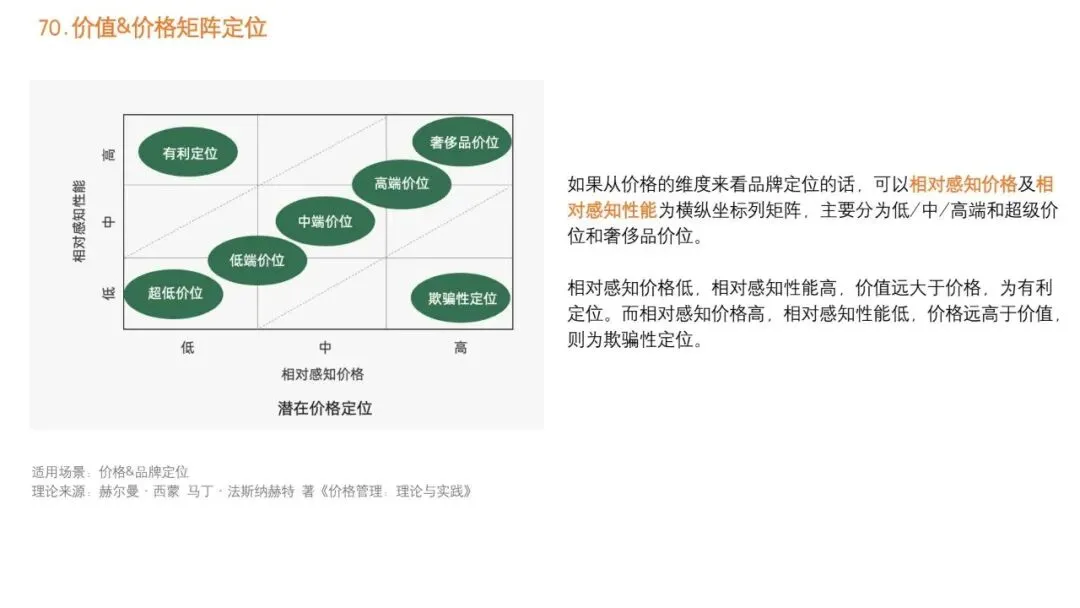 70.价值&价格矩阵定位

相对感知性能

高
中
低

有利定位
奢侈品价位
高端价位
中端价位
低端价位
超低价位
欺骗性定位

低
中
高

相对感知价格

潜在价格定位

如果从价格的维度来看品牌定位的话，可以相对感知价格及相对感知性能为横纵坐标列矩阵，主要分为低/中/高端和超级价位和奢侈品价位。

相对感知价格低，相对感知性能高，价值远大于价格，为有利定位。而相对感知价格高，相对感知性能低，价格远高于价值，则为欺骗性定位。

适用场景：价格&品牌定位
理论来源：赫尔曼·西蒙 马丁·法斯纳赫特 著《价格管理：理论与实践》